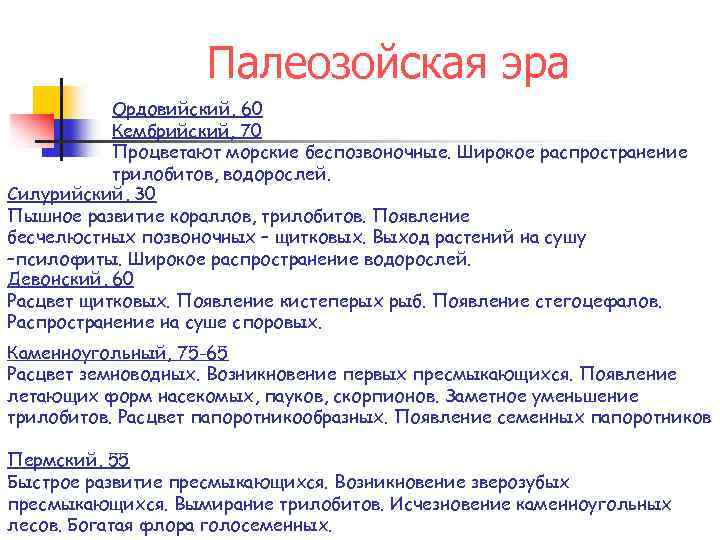 Палеозойская эра

Ордовийский, 60
Кембрийский, 70
Процветают морские беспозвоночные. Широкое распространение трилобитов, водорослей.

Силурийский, 30
Пышное развитие кораллов, трилобитов. Появление бесчелюстных позвоночных – щитковых. Выход растений на сушу –псилофиты. Широкое распространение водорослей.

Девонский, 60
Расцвет щитковых. Появление кистеперых рыб. Появление стегоцефалов. Распространение на суше споровых.

Каменноугольный, 75-65
Расцвет земноводных. Возникновение первых пресмыкающихся. Появление летающих форм насекомых, пауков, скорпионов. Заметное уменьшение трилобитов. Расцвет папоротникообразных. Появление семенных папоротников

Пермский, 55
Быстрое развитие пресмыкающихся. Возникновение зверозубых пресмыкающихся. Вымирание трилобитов. Исчезновение каменноугольных лесов. Богатая флора голосеменных.